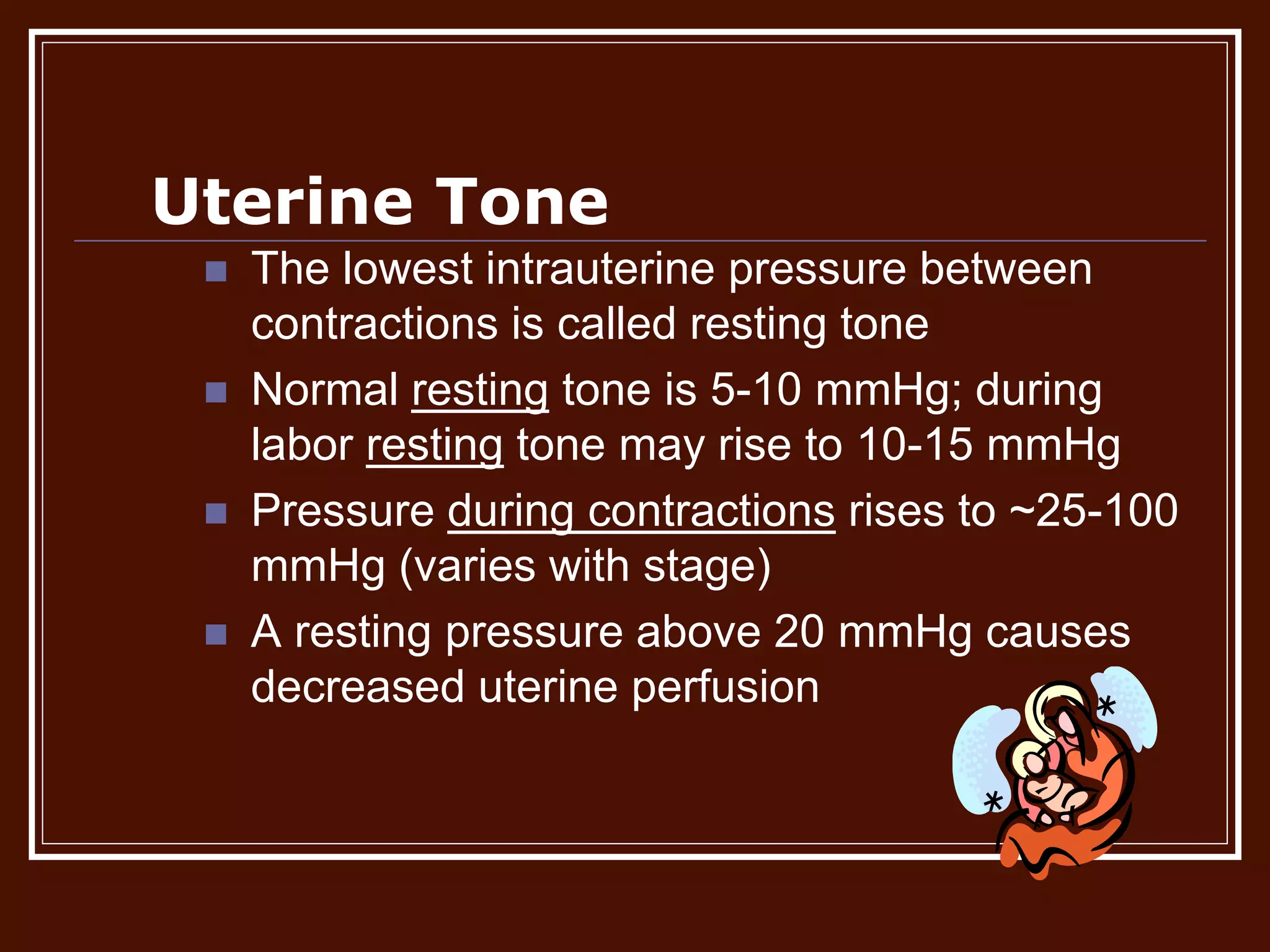 Uterine Tone

- The lowest intrauterine pressure between contractions is called resting tone
- Normal resting tone is 5-10 mmHg; during labor resting tone may rise to 10-15 mmHg
- Pressure during contractions rises to ~25-100 mmHg (varies with stage)
- A resting pressure above 20 mmHg causes decreased uterine perfusion